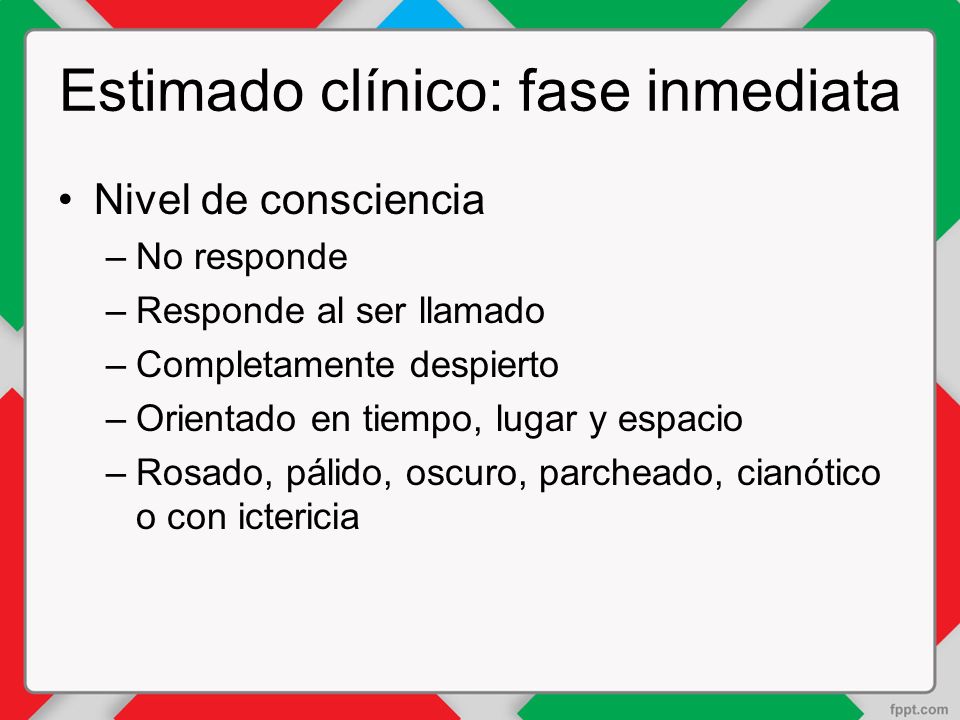 Estimado clínico: fase inmediata

• Nivel de consciencia
– No responde
– Responde al ser llamado
– Completamente despierto
– Orientado en tiempo, lugar y espacio
– Rosado, pálido, oscuro, parcheado, cianótico o con ictericia

fppt.com